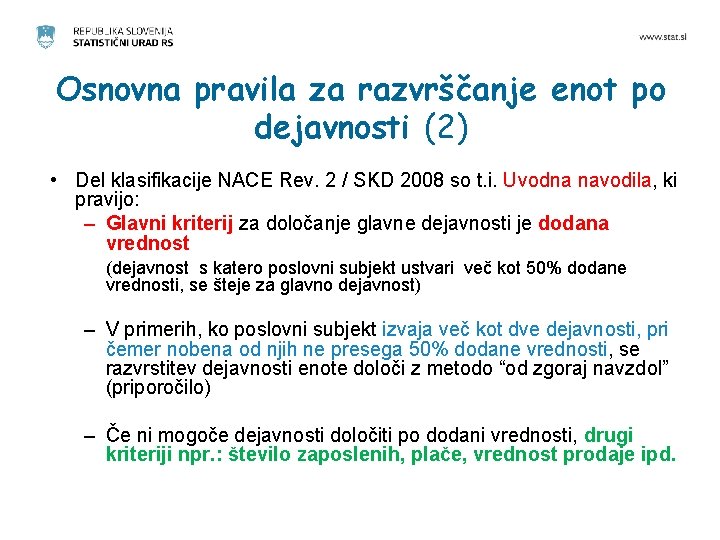 REPUBLIKA SLOVENIJA
STATISTIČNI URAD RS

www.stat.si

Osnovna pravila za razvrščanje enot po dejavnosti (2)

• Del klasifikacije NACE Rev. 2 / SKD 2008 so t.i. Uvodna navodila, ki pravijo:
– Glavni kriterij za določanje glavne dejavnosti je dodana vrednost
(dejavnost s katero poslovni subjekt ustvari več kot 50% dodane vrednosti, se šteje za glavno dejavnost)

– V primerih, ko poslovni subjekt izvaja več kot dve dejavnosti, pri čemer nobena od njih ne presega 50% dodane vrednosti, se razvrstitev dejavnosti enote določi z metodo “od zgoraj navzdol” (priporočilo)

– Če ni mogoče dejavnosti določiti po dodani vrednosti, drugi kriteriji npr.: število zaposlenih, plače, vrednost prodaje ipd.